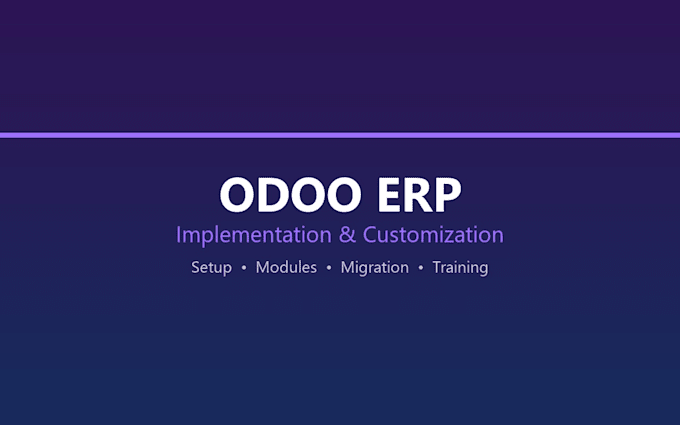 ODOO ERP

Implementation & Customization

Setup • Modules • Migration • Training